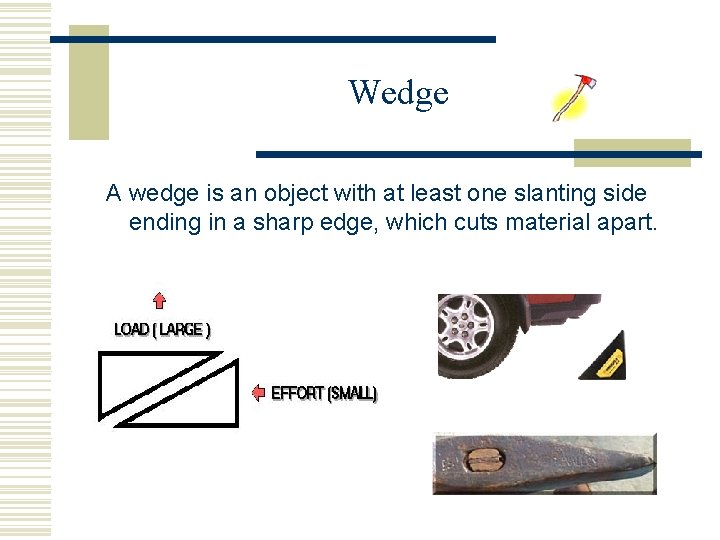 Wedge

A wedge is an object with at least one slanting side ending in a sharp edge, which cuts material apart.

LOAD ( LARGE )

EFFORT (SMALL)